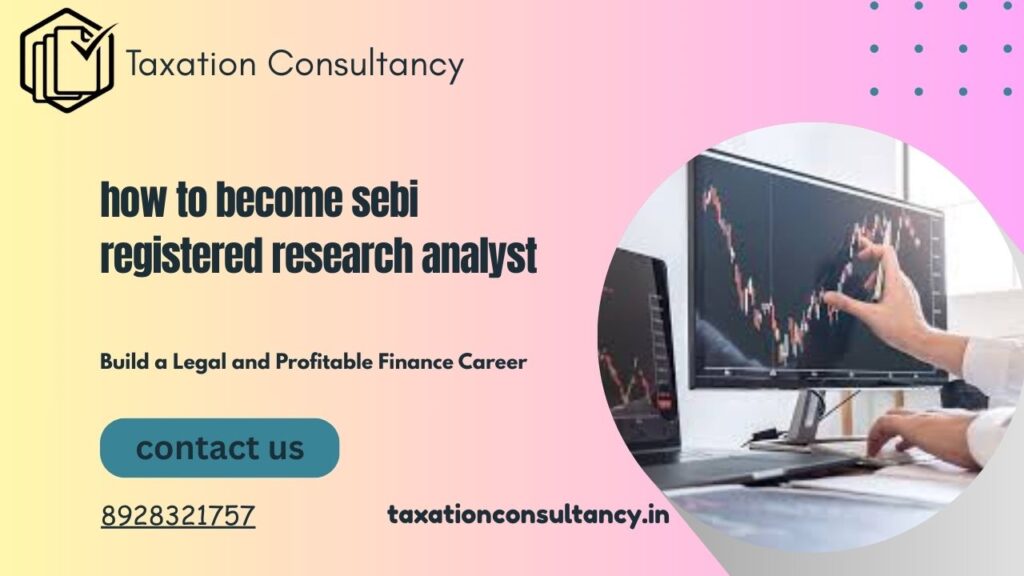 Taxation Consultancy

how to become sebi registered research analyst

Build a Legal and Profitable Finance Career

contact us

8928321757

taxationconsultancy.in